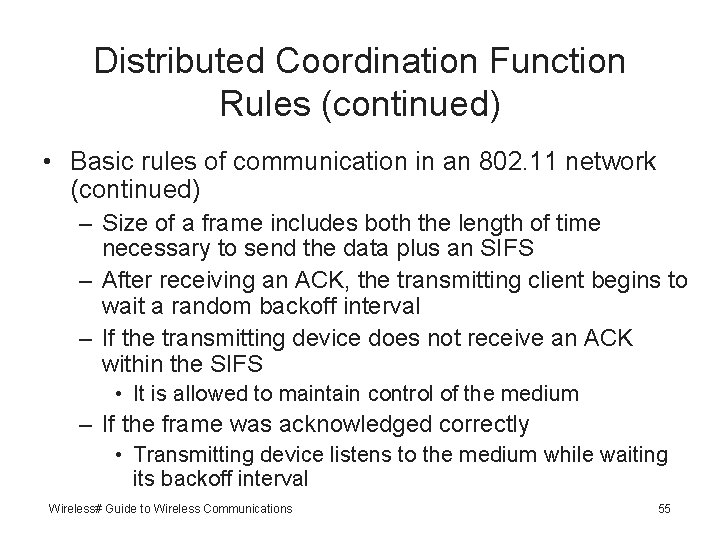 Distributed Coordination Function Rules (continued)

• Basic rules of communication in an 802.11 network (continued)
– Size of a frame includes both the length of time necessary to send the data plus an SIFS
– After receiving an ACK, the transmitting client begins to wait a random backoff interval
– If the transmitting device does not receive an ACK within the SIFS
• It is allowed to maintain control of the medium
– If the frame was acknowledged correctly
• Transmitting device listens to the medium while waiting its backoff interval

Wireless# Guide to Wireless Communications

55